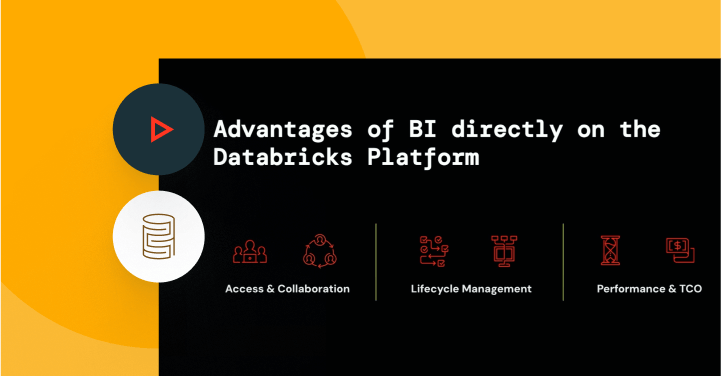 Advantages of BI directly on the Databricks Platform

Access & Collaboration

Lifecycle Management

Performance & TCO